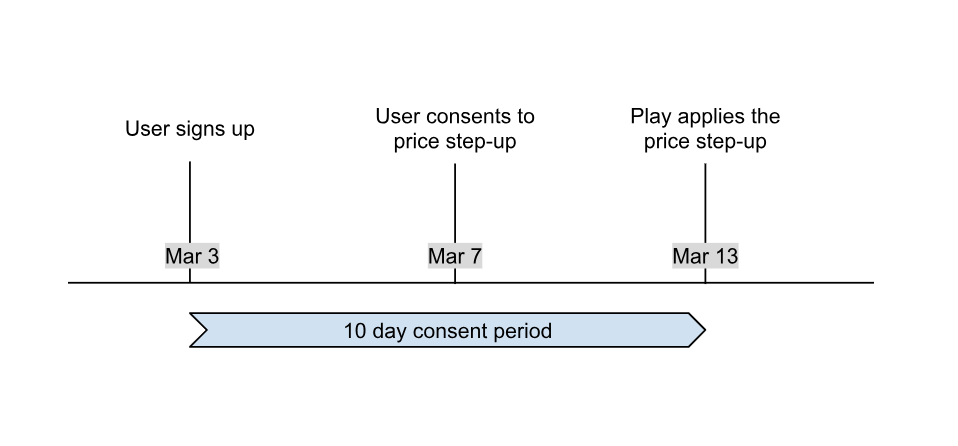 User signs up

User consents to price step-up

Play applies the price step-up

Mar 3

Mar 7

Mar 13

10 day consent period